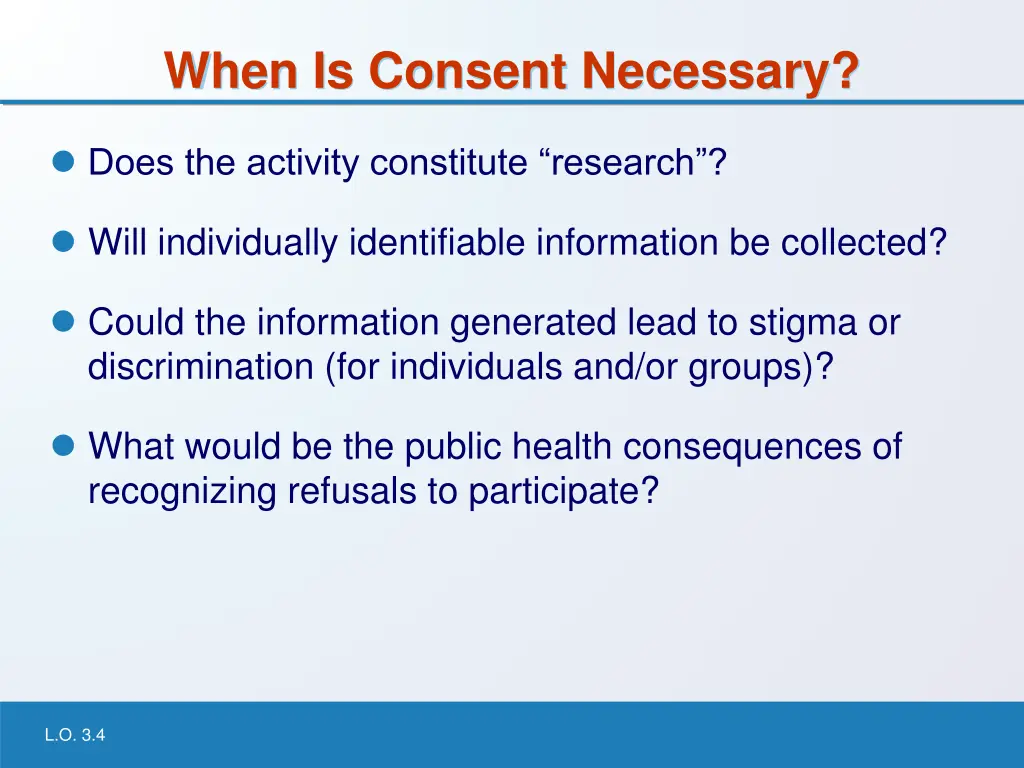 When Is Consent Necessary?

Does the activity constitute “research”?

Will individually identifiable information be collected?

Could the information generated lead to stigma or discrimination (for individuals and/or groups)?

What would be the public health consequences of recognizing refusals to participate?

L.O. 3.4